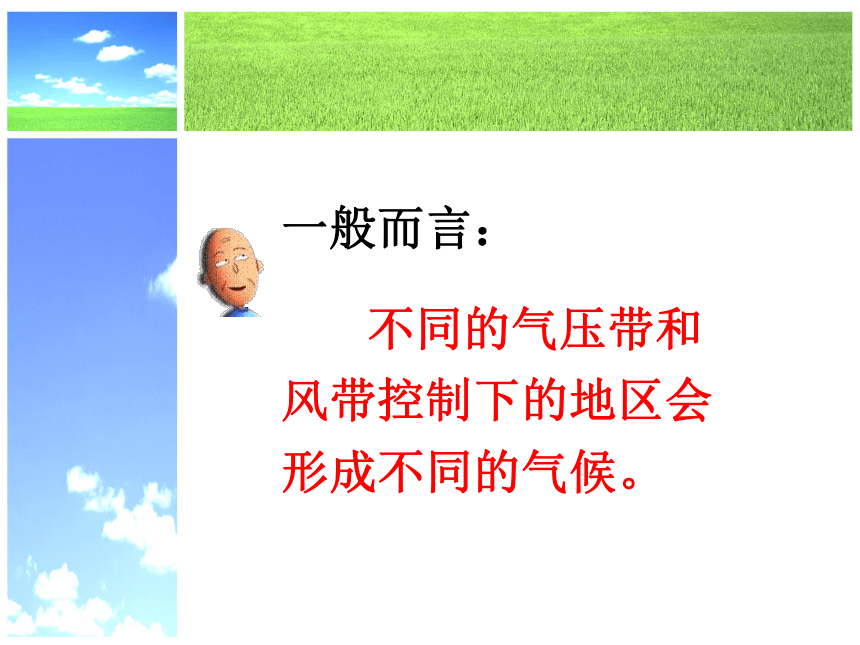 一般而言：

不同的气压带和风带控制下的地区会形成不同的气候。